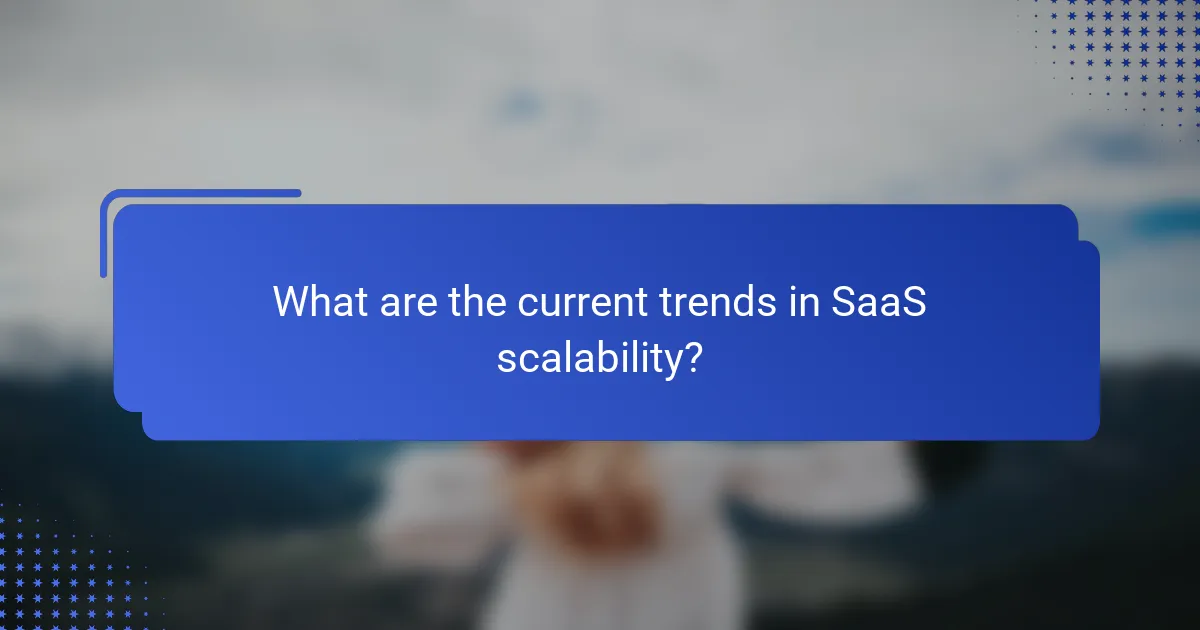 What are the current trends in SaaS scalability?